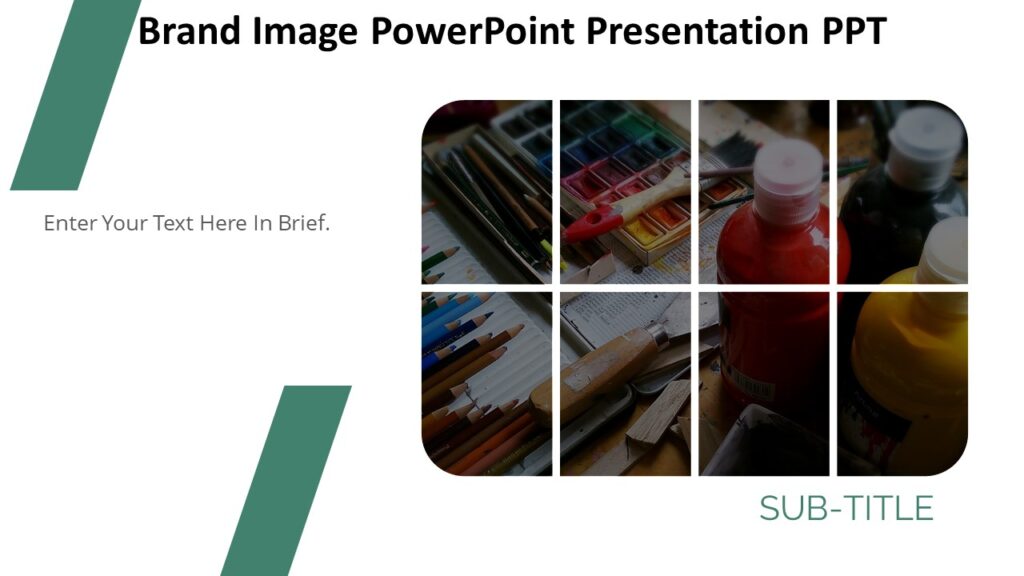 Brand Image PowerPoint Presentation PPT

Enter Your Text Here In Brief.

SUB-TITLE